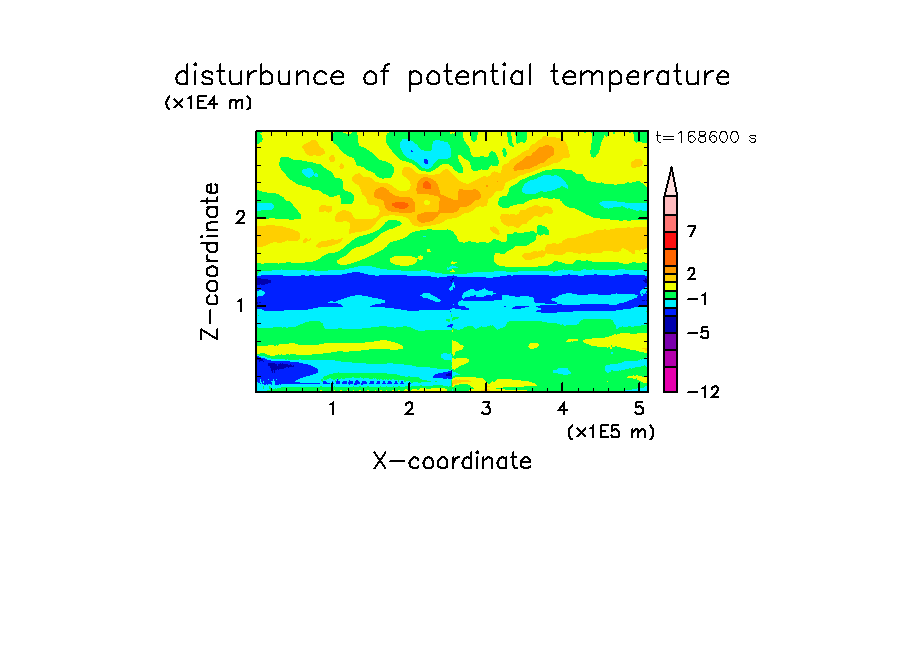 disturbunce of potential temperature

(x1E4 m)

t=168600 s

Z-coordinate

2

1

7

2

−1

−5

−12

1 2 3 4 5

(x1E5 m)

X-coordinate